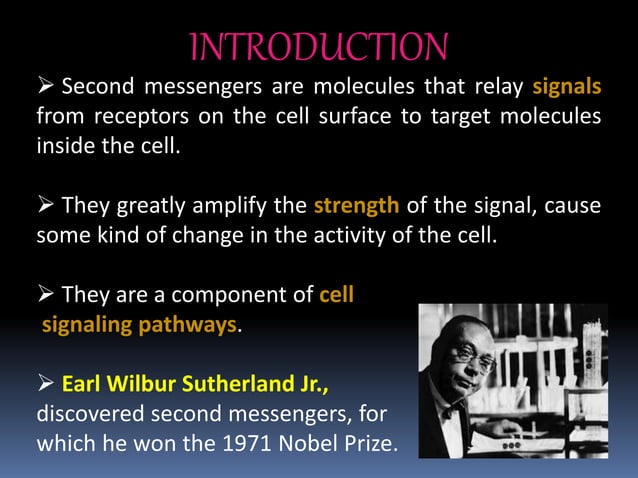 INTRODUCTION

➢ Second messengers are molecules that relay signals from receptors on the cell surface to target molecules inside the cell.

➢ They greatly amplify the strength of the signal, cause some kind of change in the activity of the cell.

➢ They are a component of cell signaling pathways.

➢ Earl Wilbur Sutherland Jr., discovered second messengers, for which he won the 1971 Nobel Prize.